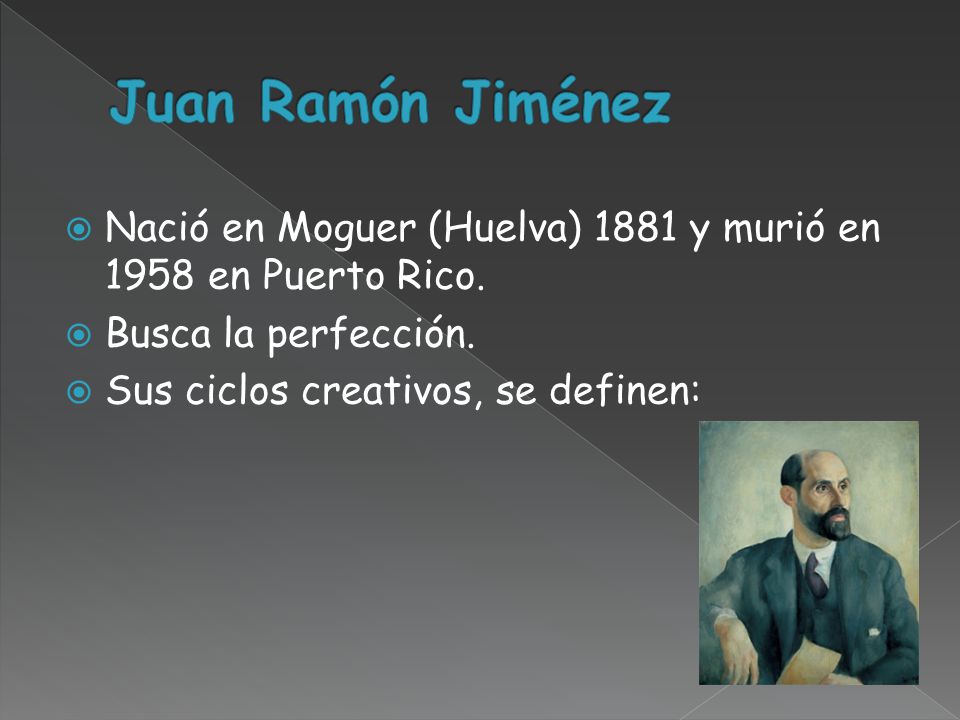 Juan Ramón Jiménez

Nació en Moguer (Huelva) 1881 y murió en 1958 en Puerto Rico.

Busca la perfección.

Sus ciclos creativos, se definen: